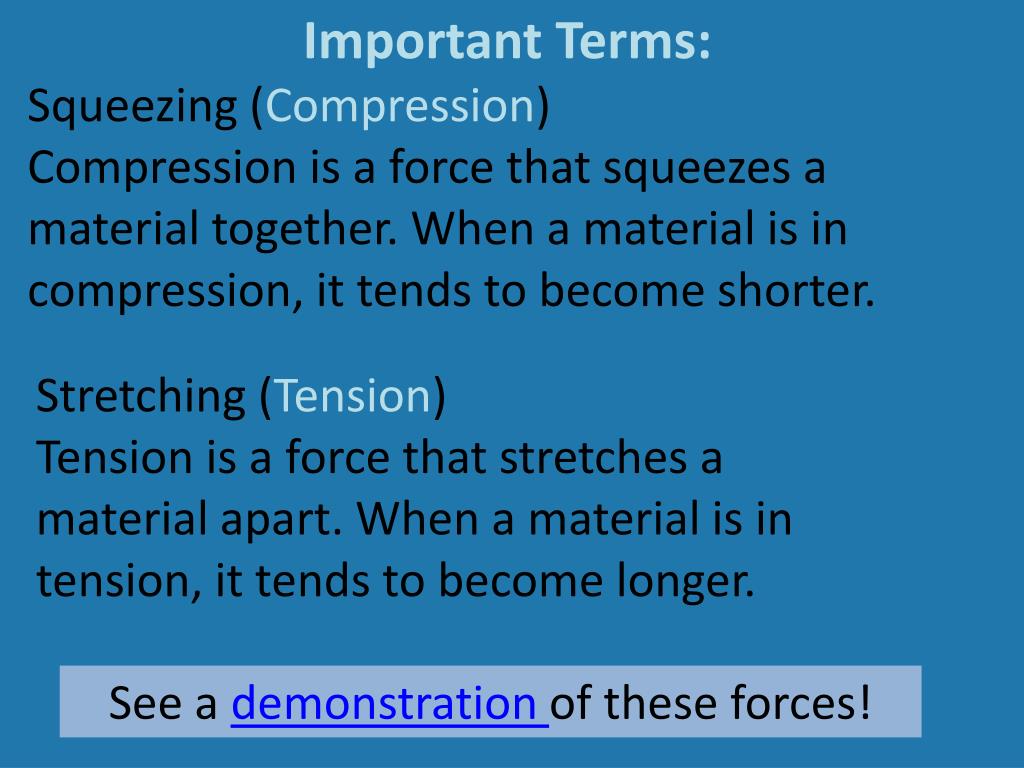 Important Terms:

Squeezing (Compression)
Compression is a force that squeezes a material together. When a material is in compression, it tends to become shorter.

Stretching (Tension)
Tension is a force that stretches a material apart. When a material is in tension, it tends to become longer.

See a demonstration of these forces!